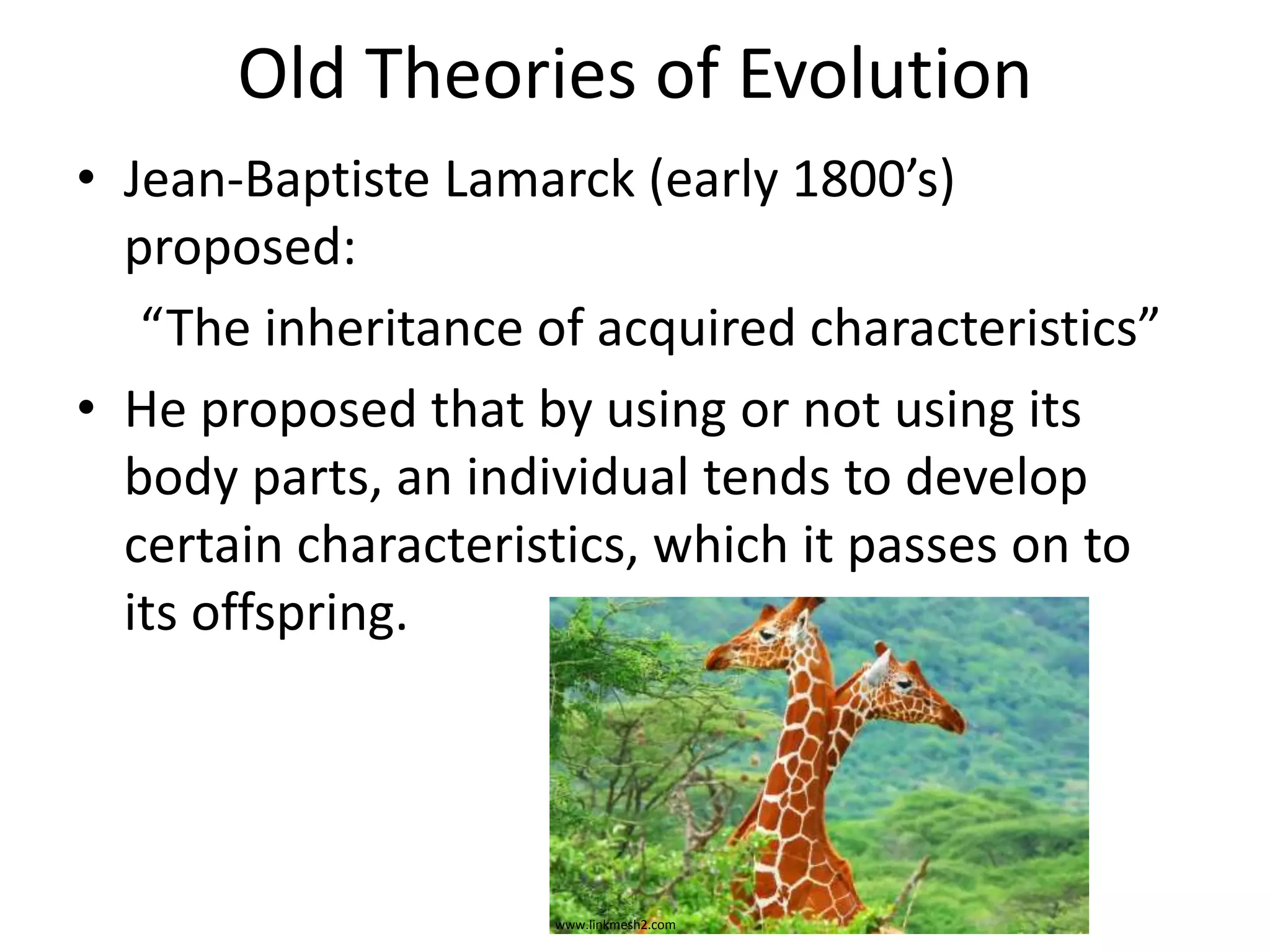 Old Theories of Evolution

• Jean-Baptiste Lamarck (early 1800’s) proposed:

“The inheritance of acquired characteristics”

• He proposed that by using or not using its body parts, an individual tends to develop certain characteristics, which it passes on to its offspring.

www.linkmesh2.com